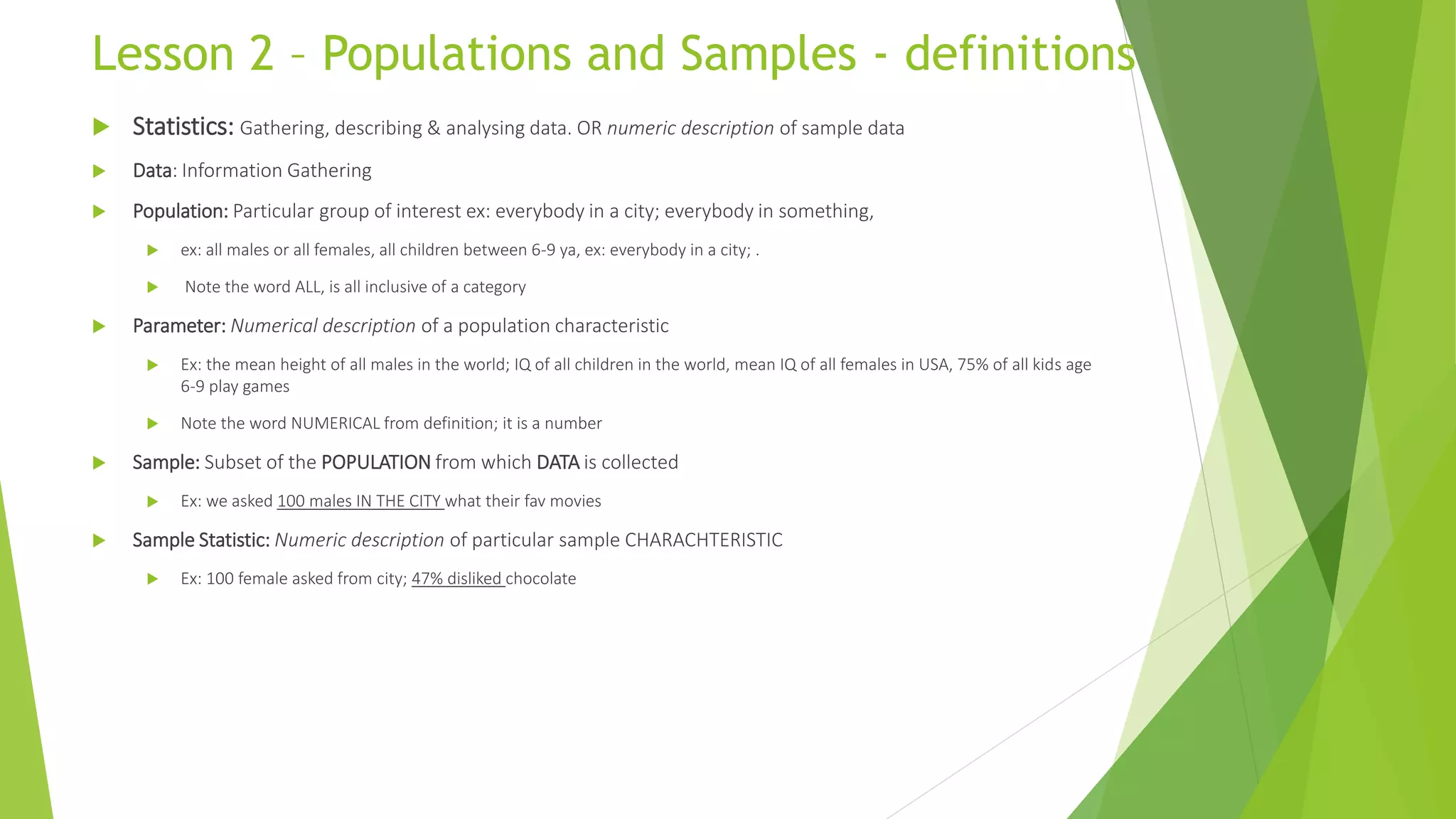 Lesson 2 – Populations and Samples - definitions

Statistics: Gathering, describing & analysing data. OR numeric description of sample data

Data: Information Gathering

Population: Particular group of interest ex: everybody in a city; everybody in something,

ex: all males or all females, all children between 6-9 ya, ex: everybody in a city; .

Note the word ALL, is all inclusive of a category

Parameter: Numerical description of a population characteristic

Ex: the mean height of all males in the world; IQ of all children in the world, mean IQ of all females in USA, 75% of all kids age 6-9 play games

Note the word NUMERICAL from definition; it is a number

Sample: Subset of the POPULATION from which DATA is collected

Ex: we asked 100 males IN THE CITY what their fav movies

Sample Statistic: Numeric description of particular sample CHARACHTERISTIC

Ex: 100 female asked from city; 47% disliked chocolate